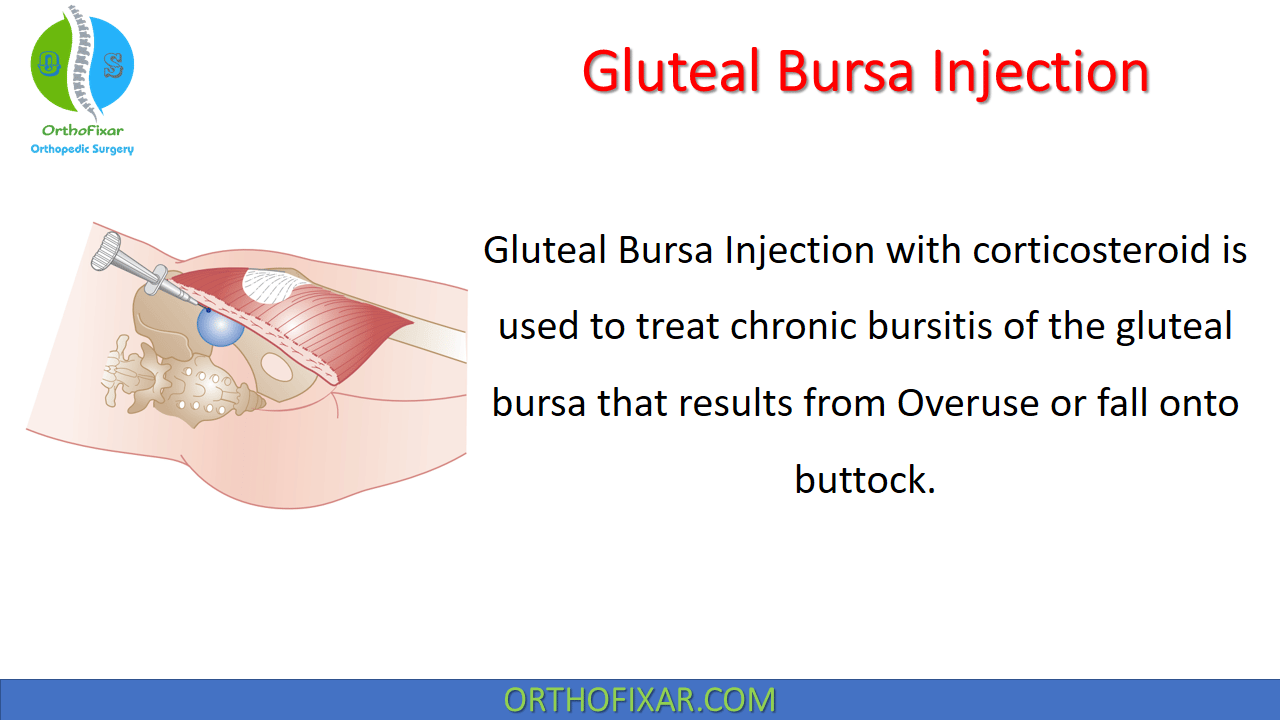 O S
OrthoFixar
Orthopedic Surgery

Gluteal Bursa Injection

Gluteal Bursa Injection with corticosteroid is used to treat chronic bursitis of the gluteal bursa that results from Overuse or fall onto buttock.

ORTHOFIXAR.COM